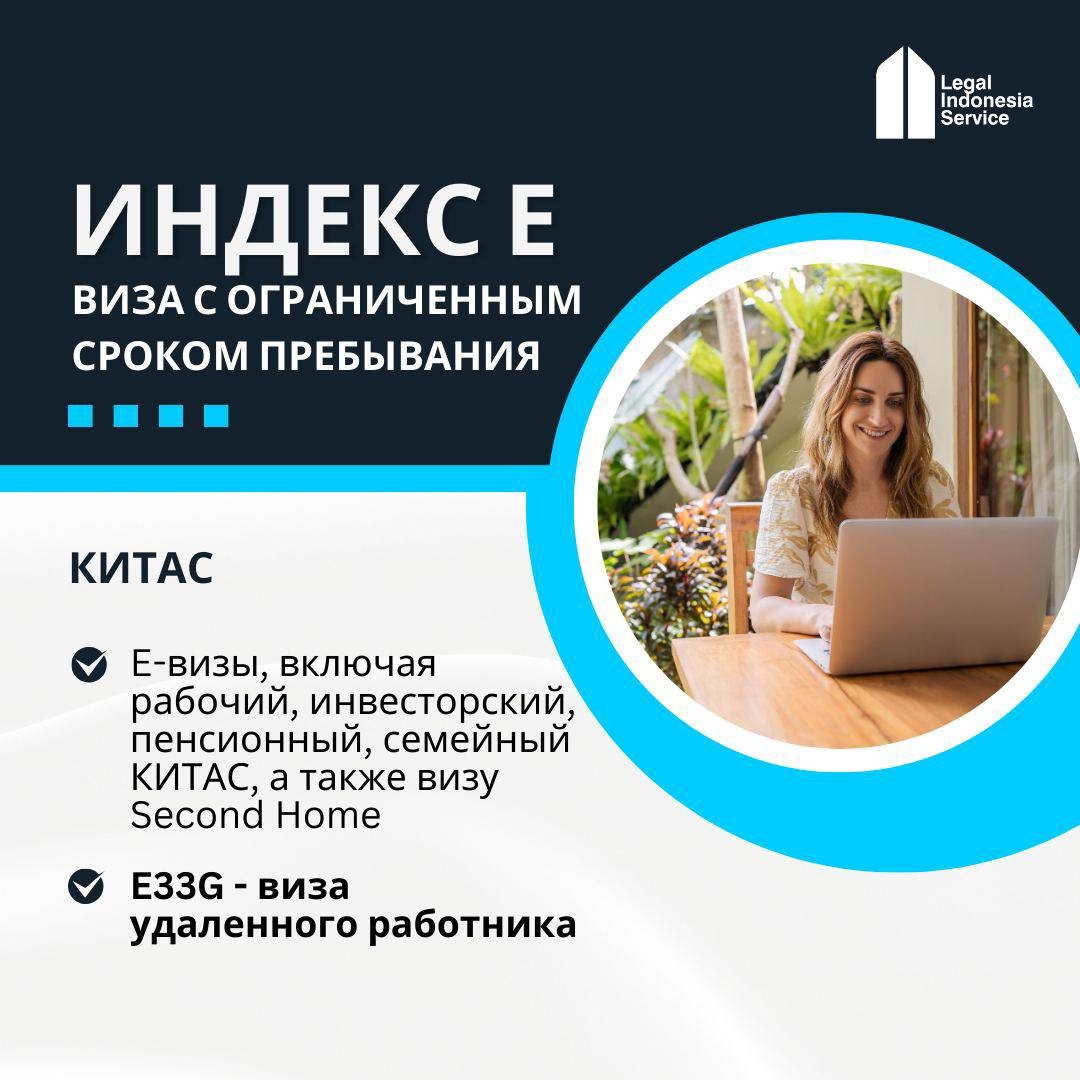 Legal Indonesia Service

ИНДЕКС Е
ВИЗА С ОГРАНИЧЕННЫМ СРОКОМ ПРЕБЫВАНИЯ

КИТАС

Е-визы, включая рабочий, инвесторский, пенсионный, семейный КИТАС, а также визу Second Home

E33G - виза удаленного работника